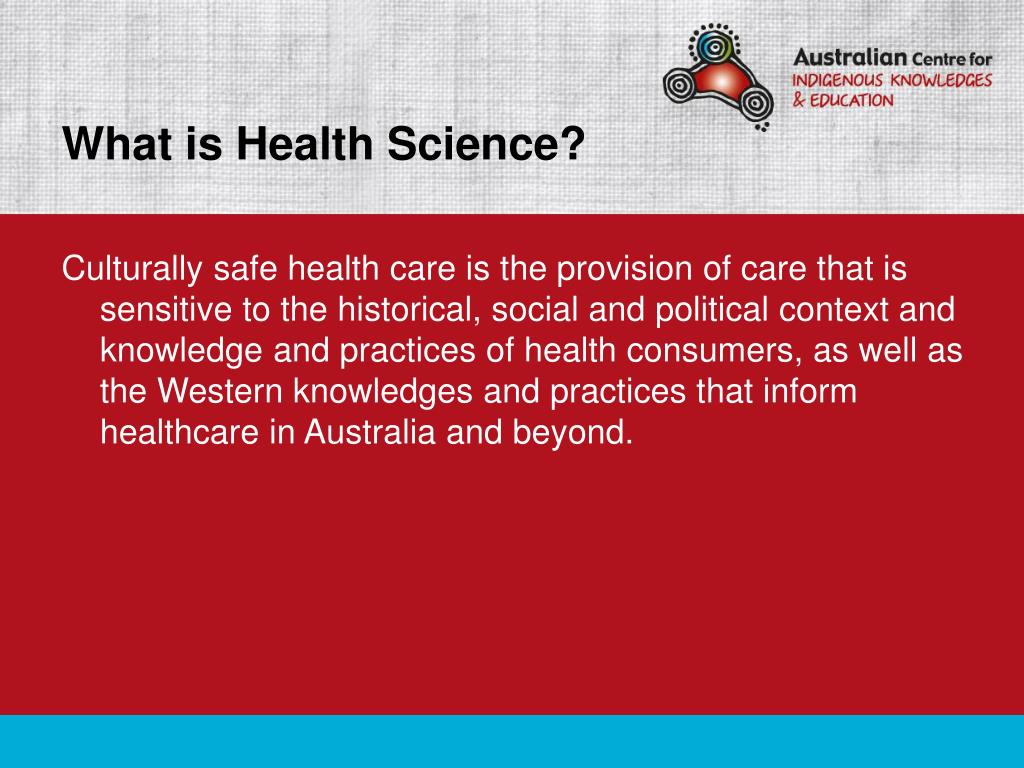 Australian Centre for
INDIGENOUS KNOWLEDGES
& EDUCATION

What is Health Science?

Culturally safe health care is the provision of care that is sensitive to the historical, social and political context and knowledge and practices of health consumers, as well as the Western knowledges and practices that inform healthcare in Australia and beyond.